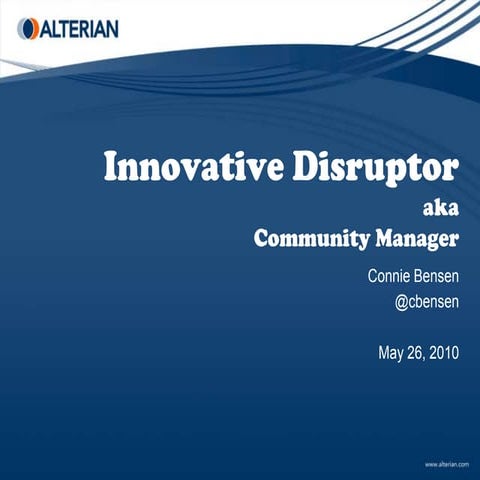 ALTERIAN

Innovative Disruptor
aka
Community Manager

Connie Bensen
@cbensen

May 26, 2010

www.alterian.com